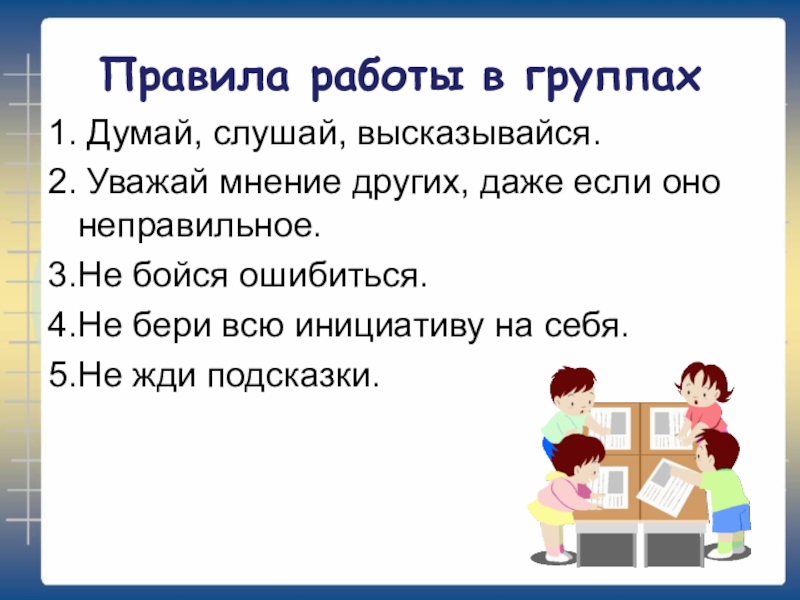 Правила работы в группах

1. Думай, слушай, высказывайся.

2. Уважай мнение других, даже если оно неправильное.

3.Не бойся ошибиться.

4.Не бери всю инициативу на себя.

5.Не жди подсказки.